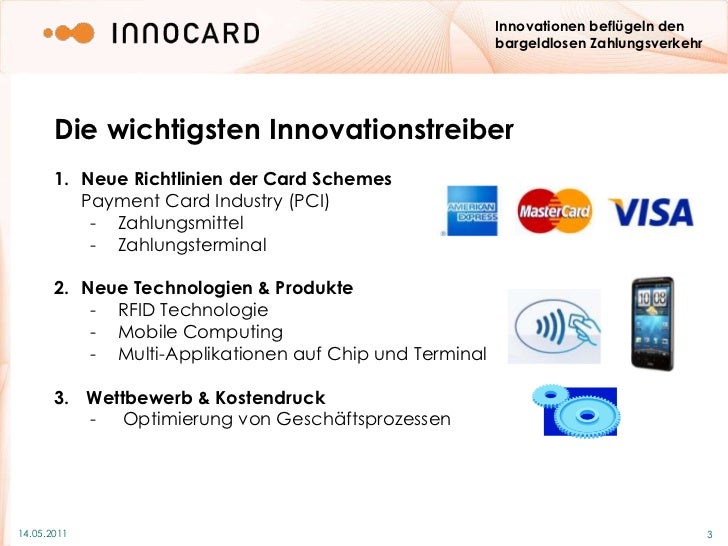 INNOCARD

Innovationen beflügeln den bargeldlosen Zahlungsverkehr

Die wichtigsten Innovationstreiber

1. Neue Richtlinien der Card Schemes
Payment Card Industry (PCI)
- Zahlungsmittel
- Zahlungsterminal

AMERICAN EXPRESS MasterCard VISA

2. Neue Technologien & Produkte
- RFID Technologie
- Mobile Computing
- Multi-Applikationen auf Chip und Terminal

10 08

3. Wettbewerb & Kostendruck
- Optimierung von Geschäftsprozessen

14.05.2011

3